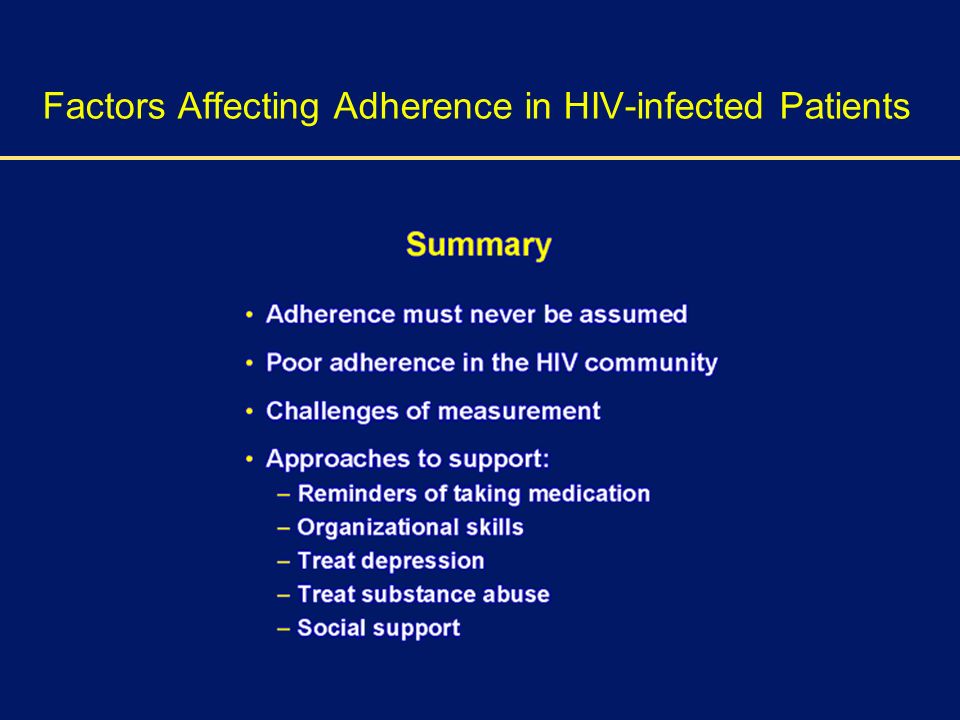 Factors Affecting Adherence in HIV-infected Patients

Summary

• Adherence must never be assumed
• Poor adherence in the HIV community
• Challenges of measurement
• Approaches to support:
– Reminders of taking medication
– Organizational skills
– Treat depression
– Treat substance abuse
– Social support